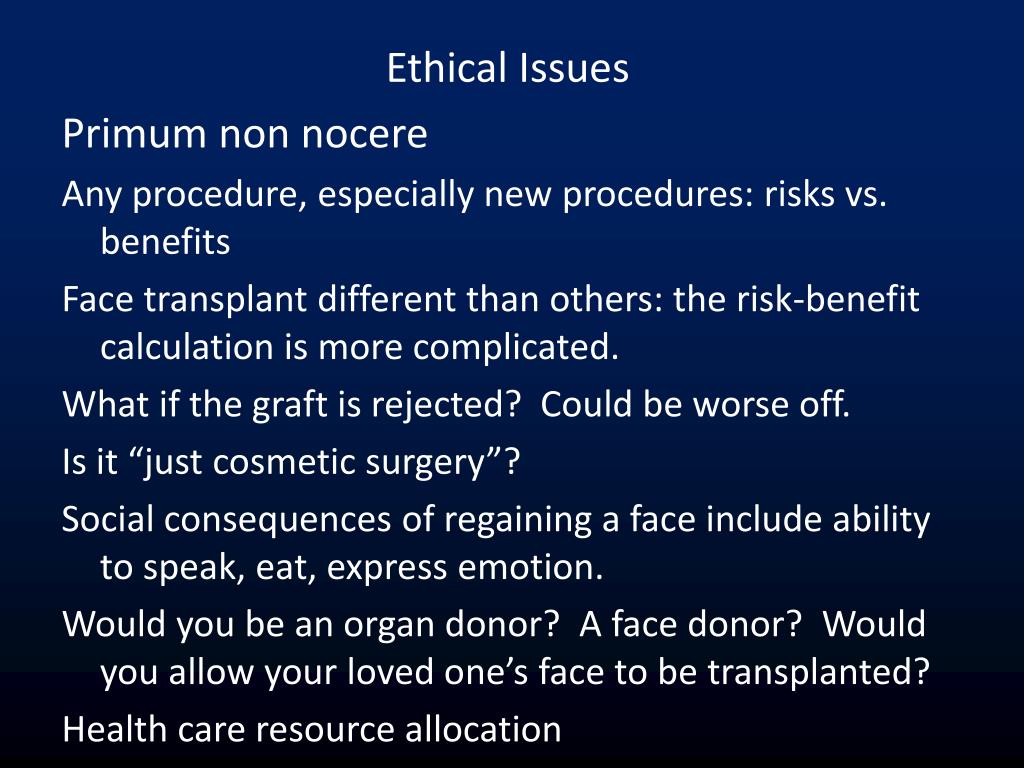 Ethical Issues

Primum non nocere

Any procedure, especially new procedures: risks vs. benefits

Face transplant different than others: the risk-benefit calculation is more complicated.

What if the graft is rejected?  Could be worse off.

Is it “just cosmetic surgery”?

Social consequences of regaining a face include ability to speak, eat, express emotion.

Would you be an organ donor?  A face donor?  Would you allow your loved one’s face to be transplanted?

Health care resource allocation